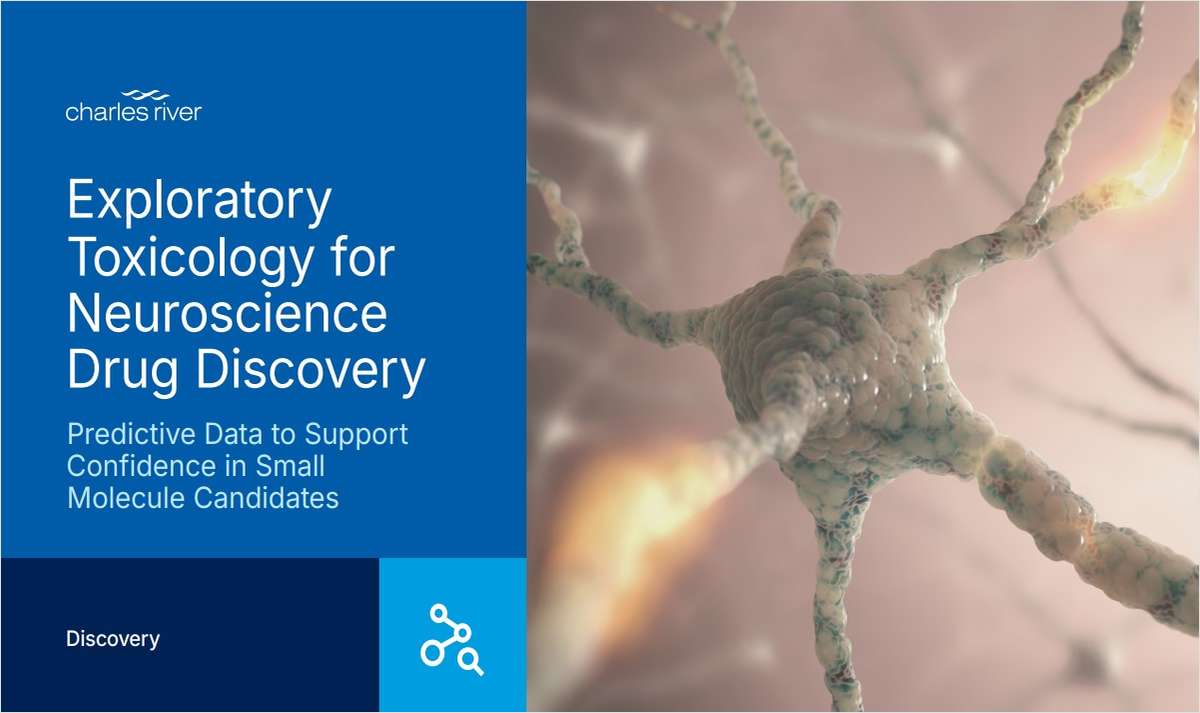 charles river

Exploratory Toxicology for Neuroscience Drug Discovery

Predictive Data to Support Confidence in Small Molecule Candidates

Discovery